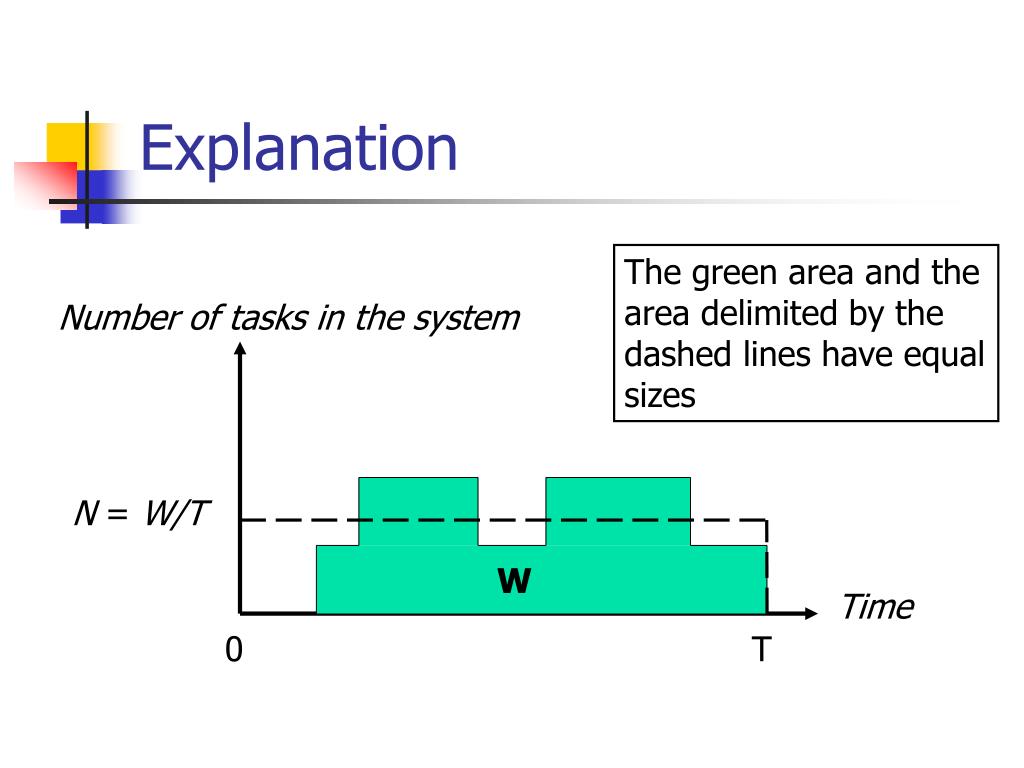 Explanation

The green area and the area delimited by the dashed lines have equal sizes

Number of tasks in the system

N = W/T

W

Time

0

T